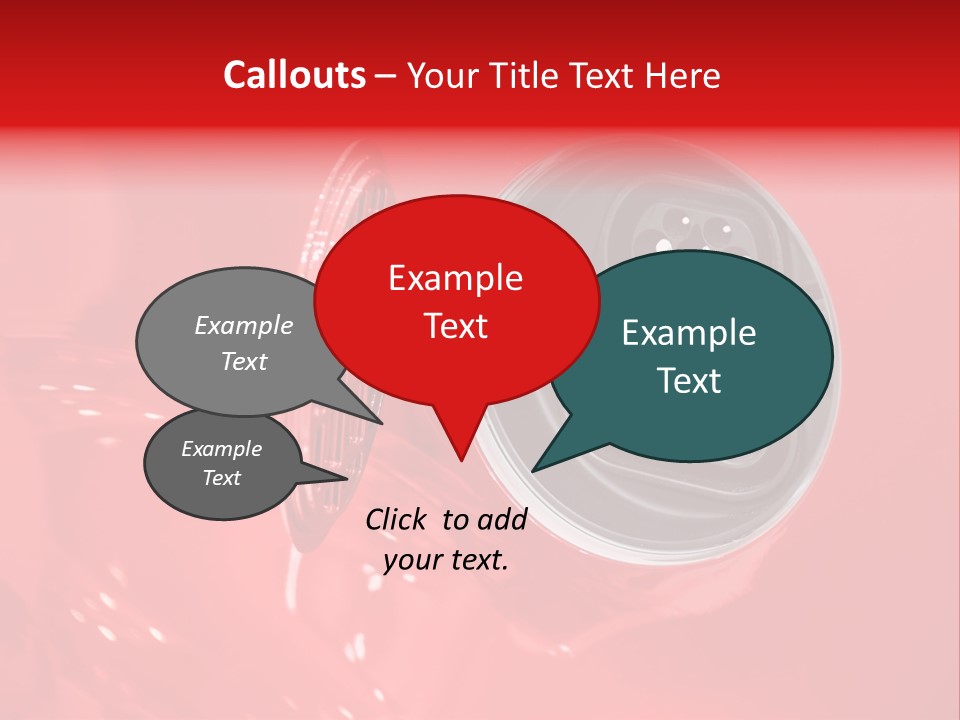 Callouts – Your Title Text Here

Example Text

Example Text

Example Text

Example Text

Click to add your text.